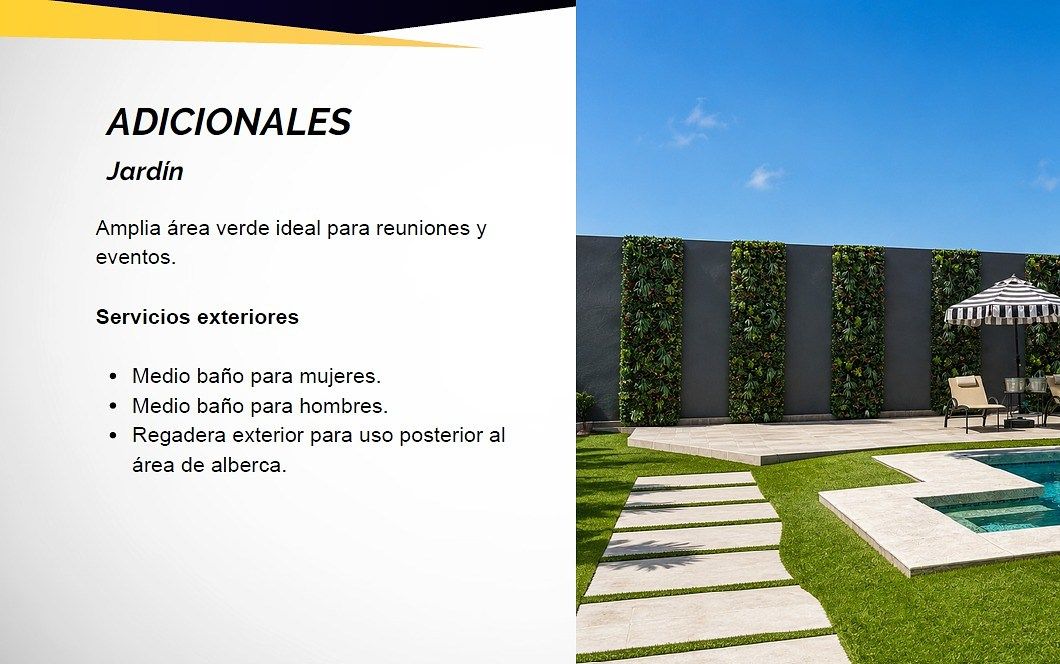 ADICIONALES

Jardín

Amplia área verde ideal para reuniones y eventos.

Servicios exteriores

- Medio baño para mujeres.
- Medio baño para hombres.
- Regadera exterior para uso posterior al área de alberca.